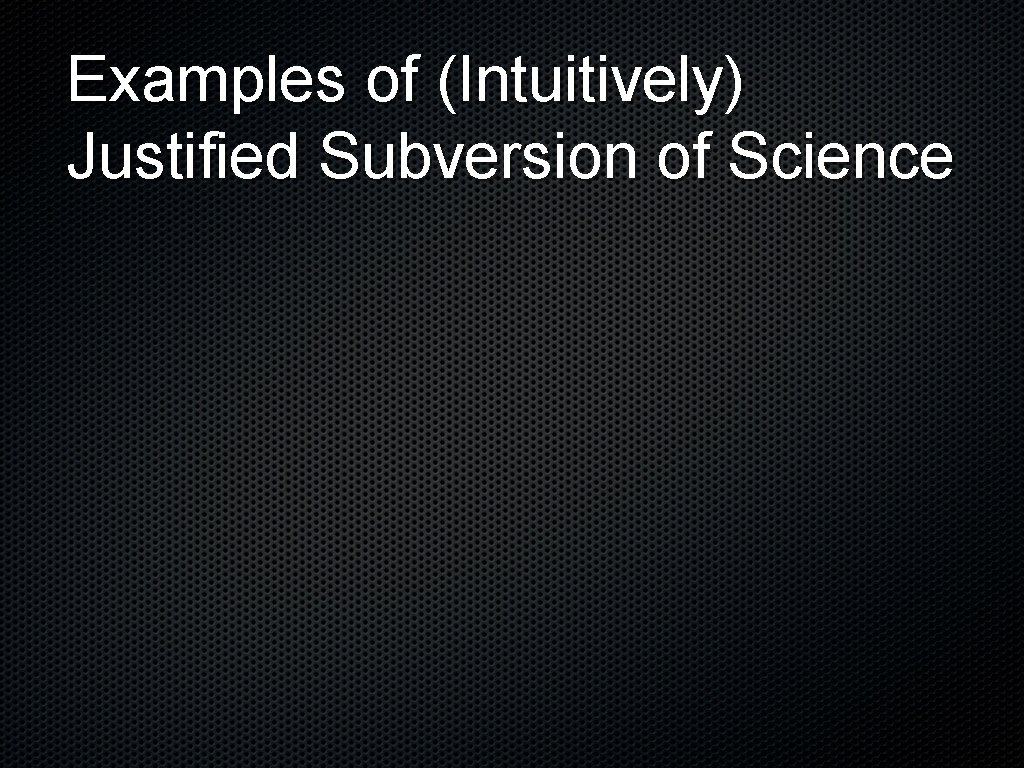 Examples of (Intuitively) Justified Subversion of Science